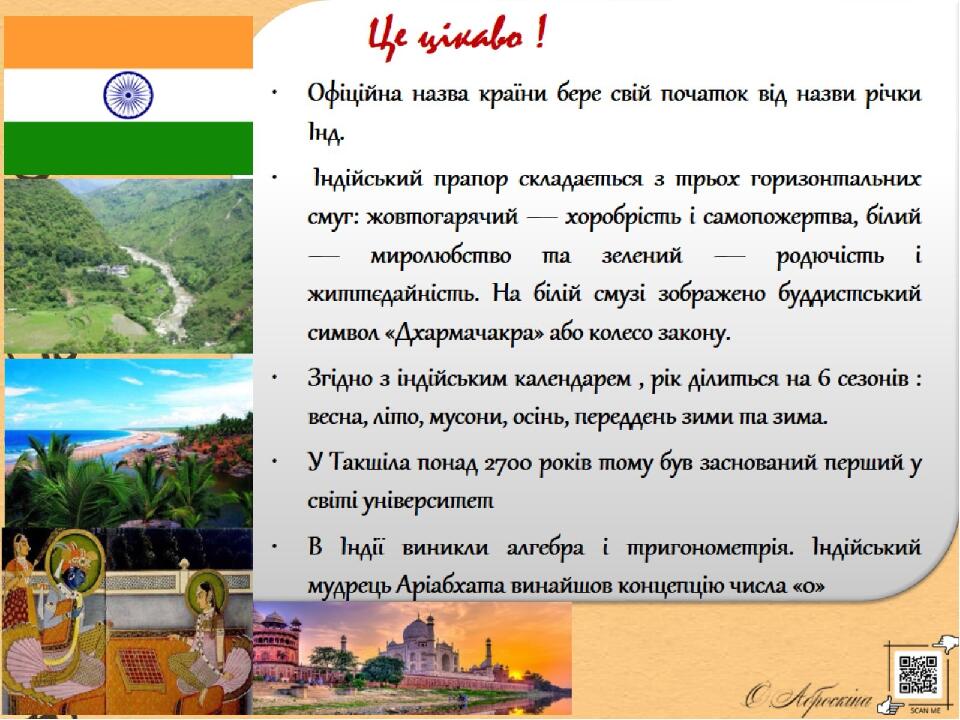 Це цікаво !

• Офіційна назва країни бере свій початок від назви річки Інд.

• Індійський прапор складається з трьох горизонтальних смуг: жовтогарячий — хоробрість і самопожертва, білий — миролюбство та зелений — родючість і життєдайність. На білій смузі зображено буддистський символ «Дхармачакра» або колесо закону.

• Згідно з індійським календарем , рік ділиться на 6 сезонів : весна, літо, мусони, осінь, переддень зими та зима.

• У Такшіла понад 2700 років тому був заснований перший у світі університет

• В Індії виникли алгебра і тригонометрія. Індійський мудрець Аріабхата винайшов концепцію числа «0»

О. Аброскіна

SCAN ME